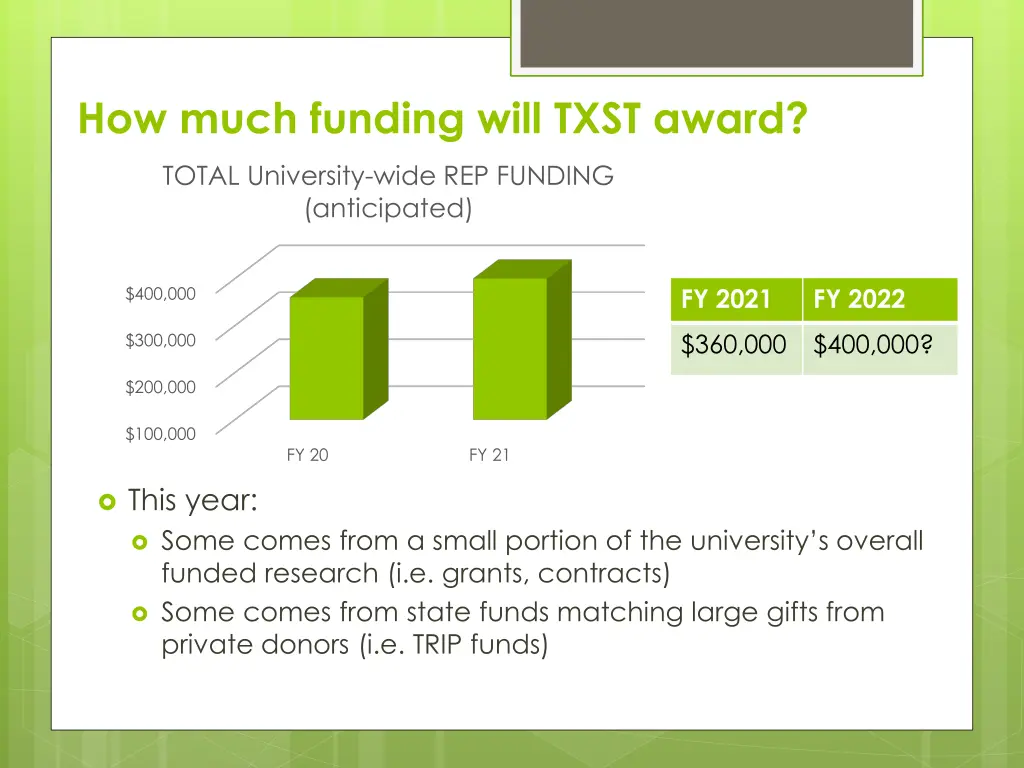 How much funding will TXST award?

TOTAL University-wide REP FUNDING (anticipated)

$400,000
$300,000
$200,000
$100,000

FY 20
FY 21

| FY 2021 | FY 2022 |
|---|---|
| $360,000 | $400,000? |

This year:
Some comes from a small portion of the university's overall funded research (i.e. grants, contracts)
Some comes from state funds matching large gifts from private donors (i.e. TRIP funds)